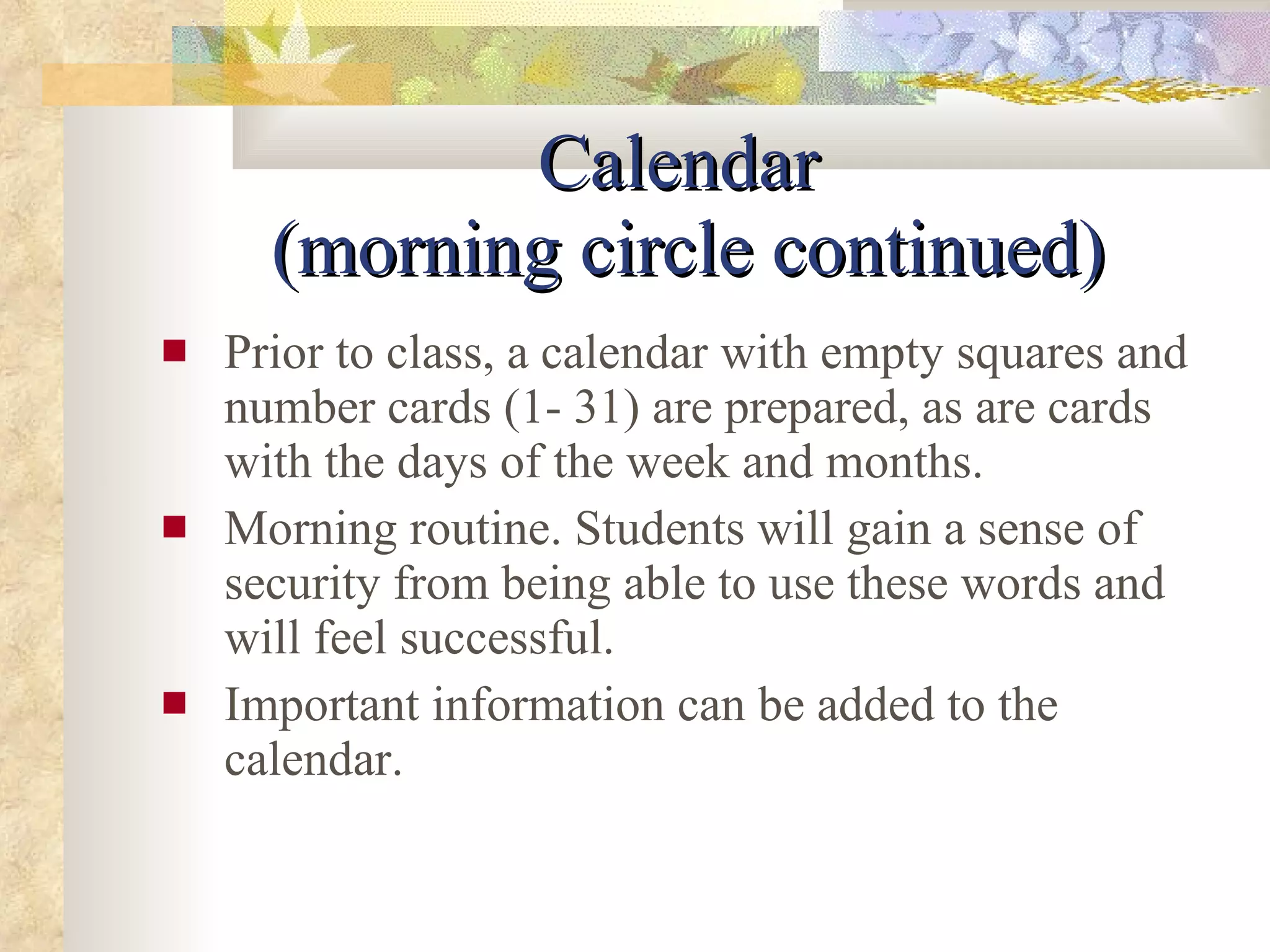 Calendar
(morning circle continued)

■ Prior to class, a calendar with empty squares and number cards (1- 31) are prepared, as are cards with the days of the week and months.

■ Morning routine. Students will gain a sense of security from being able to use these words and will feel successful.

■ Important information can be added to the calendar.